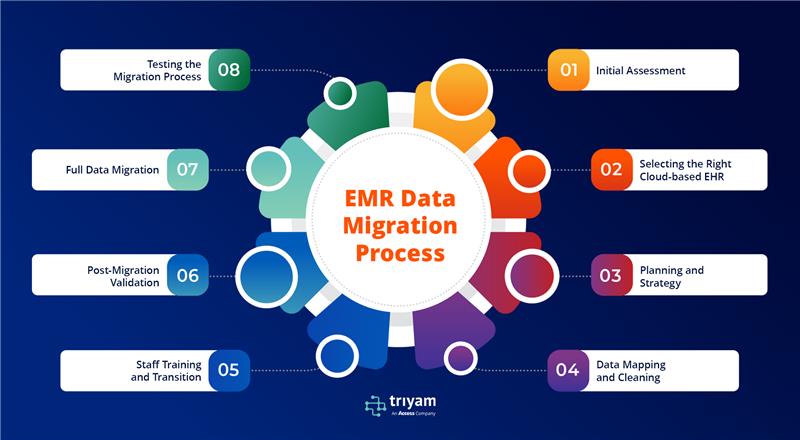 EMR Data Migration Process

01 Initial Assessment

02 Selecting the Right Cloud-based EHR

03 Planning and Strategy

04 Data Mapping and Cleaning

05 Staff Training and Transition

06 Post-Migration Validation

07 Full Data Migration

08 Testing the Migration Process

triyam
An Access Company